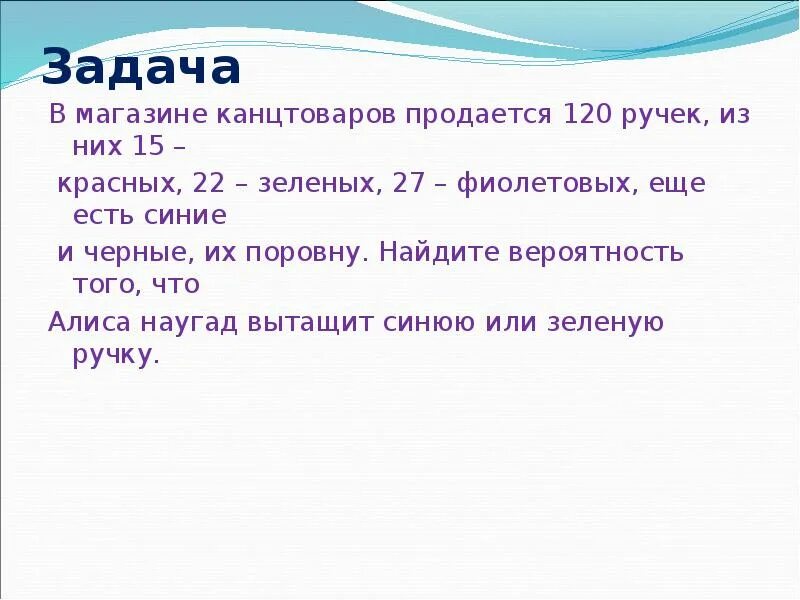 Задача

В магазине канцтоваров продается 120 ручек, из них 15 –

красных, 22 – зеленых, 27 – фиолетовых, еще есть синие

и черные, их поровну. Найдите вероятность того, что

Алиса наугад вытащит синюю или зеленую ручку.